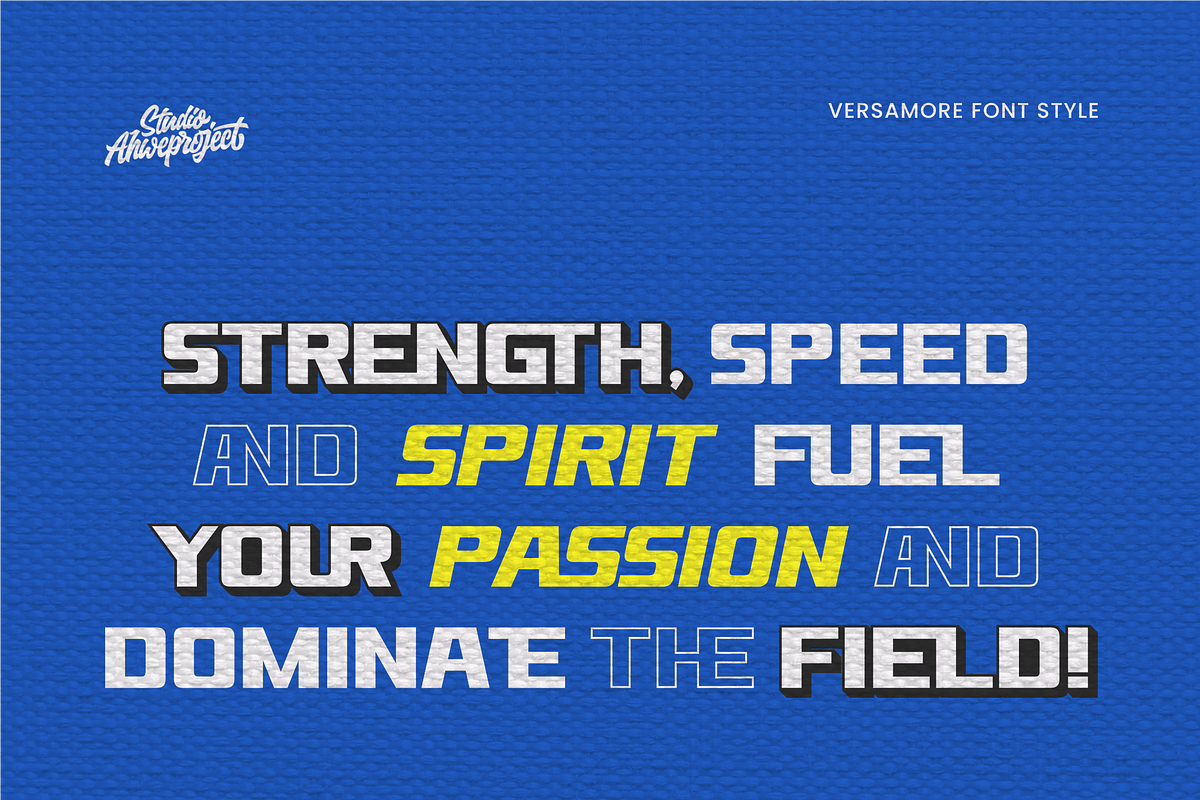 Studio Ahweproject

VERSAMORE FONT STYLE

STRENGTH, SPEED AND SPIRIT FUEL YOUR PASSION AND DOMINATE THE FIELD!